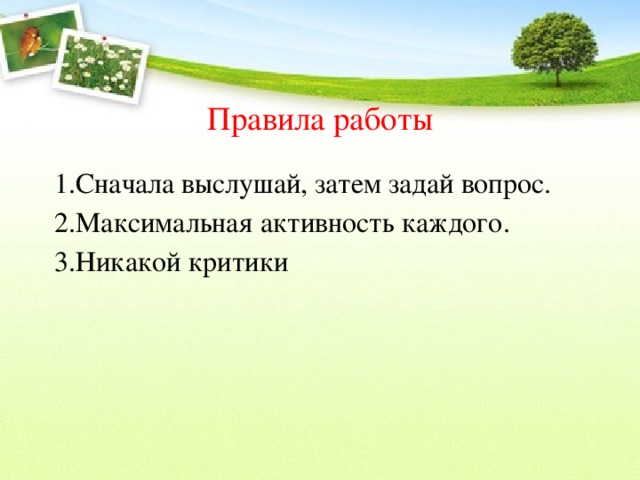 Правила работы

1.Сначала выслушай, затем задай вопрос.
2.Максимальная активность каждого.
3.Никакой критики